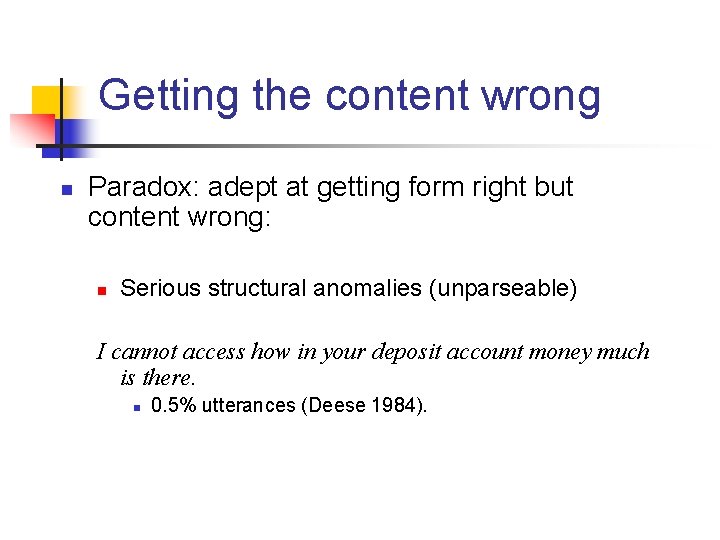 Getting the content wrong

Paradox: adept at getting form right but content wrong:

Serious structural anomalies (unparseable)

I cannot access how in your deposit account money much is there.

0.5% utterances (Deese 1984).